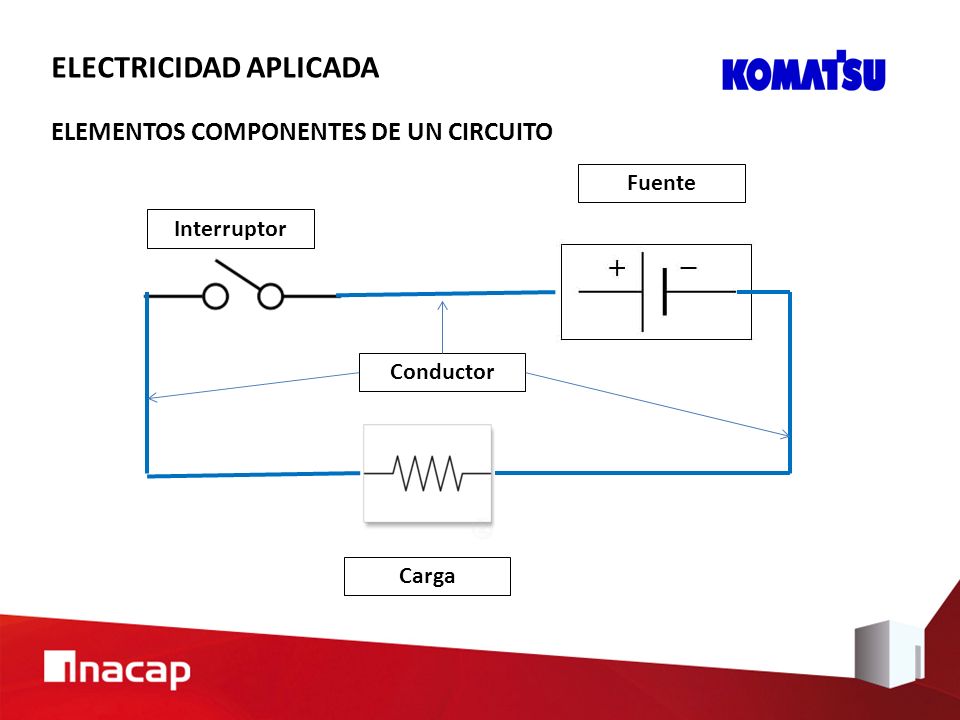 ELECTRICIDAD APLICADA

KOMATSU

ELEMENTOS COMPONENTES DE UN CIRCUITO

Fuente

Interruptor

+ −

Conductor

Carga

inacap